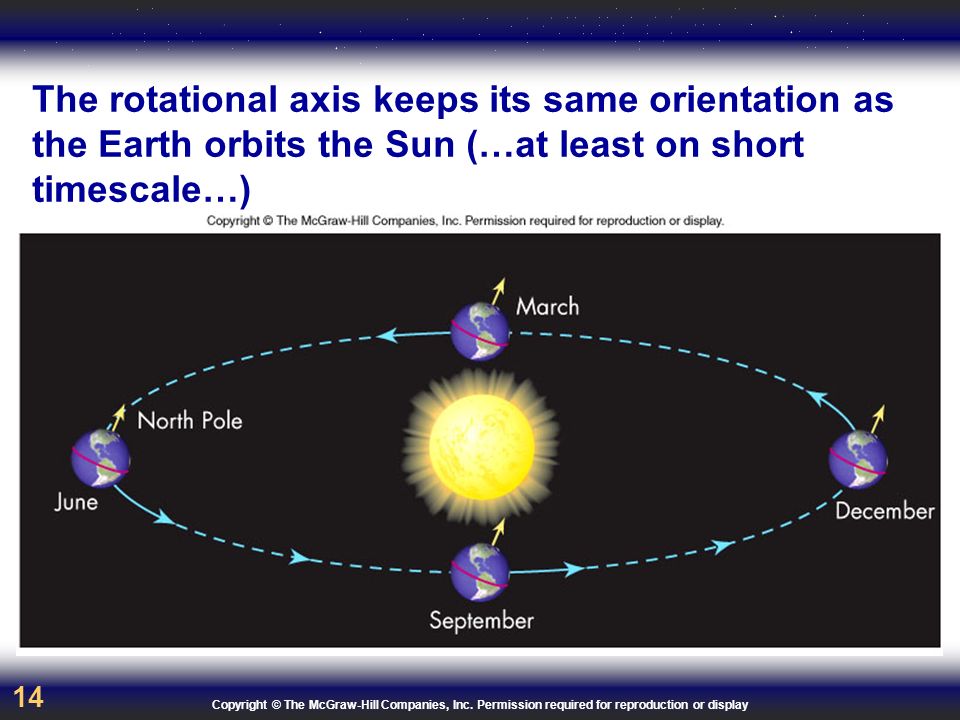 The rotational axis keeps its same orientation as the Earth orbits the Sun (…at least on short timescale…)

Copyright © The McGraw-Hill Companies, Inc. Permission required for reproduction or display.

March

North Pole

June

December

September

14

Copyright © The McGraw-Hill Companies, Inc. Permission required for reproduction or display